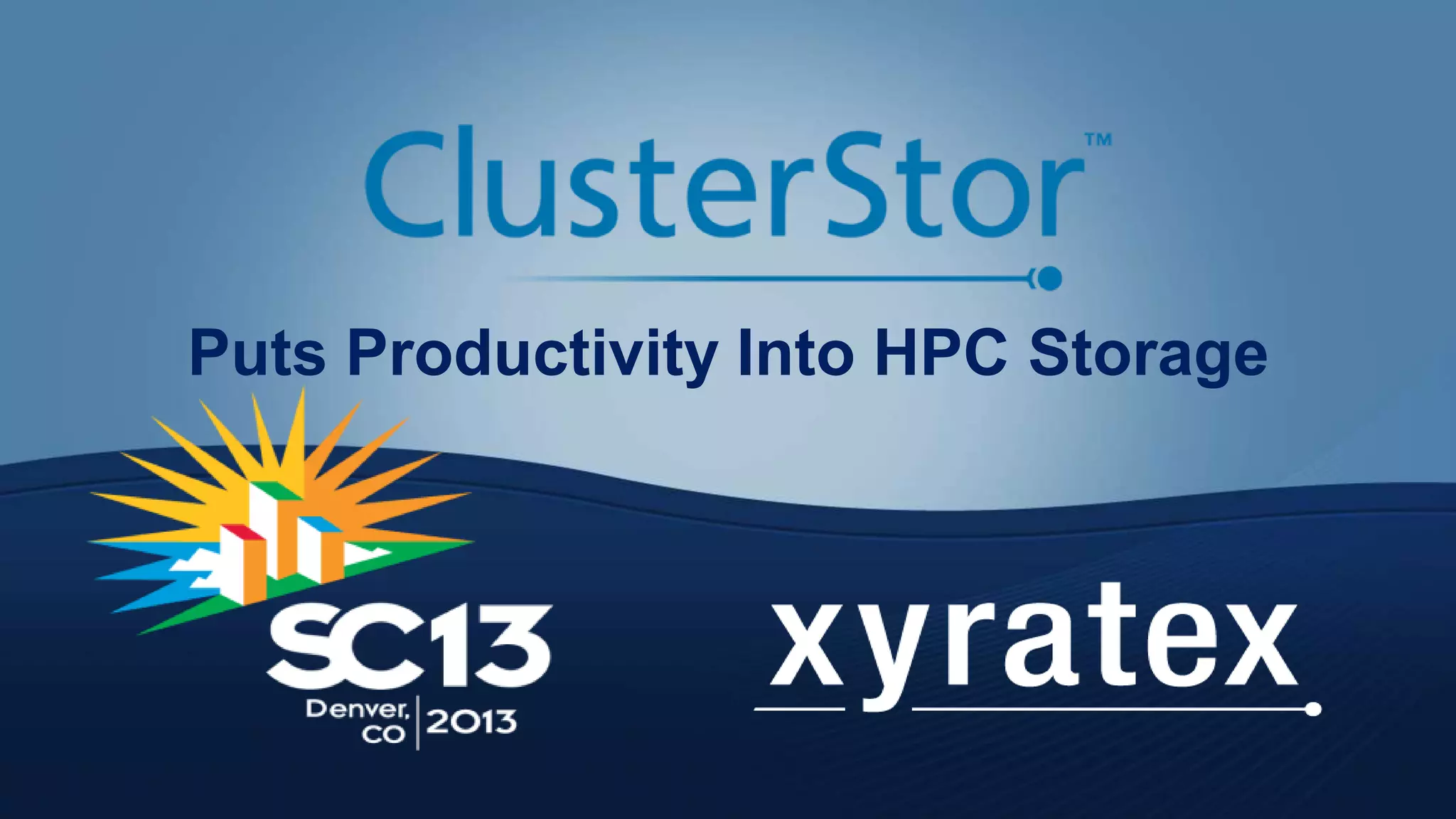 ClusterStor™

Puts Productivity Into HPC Storage

SC13
Denver, CO | 2013

xyratex